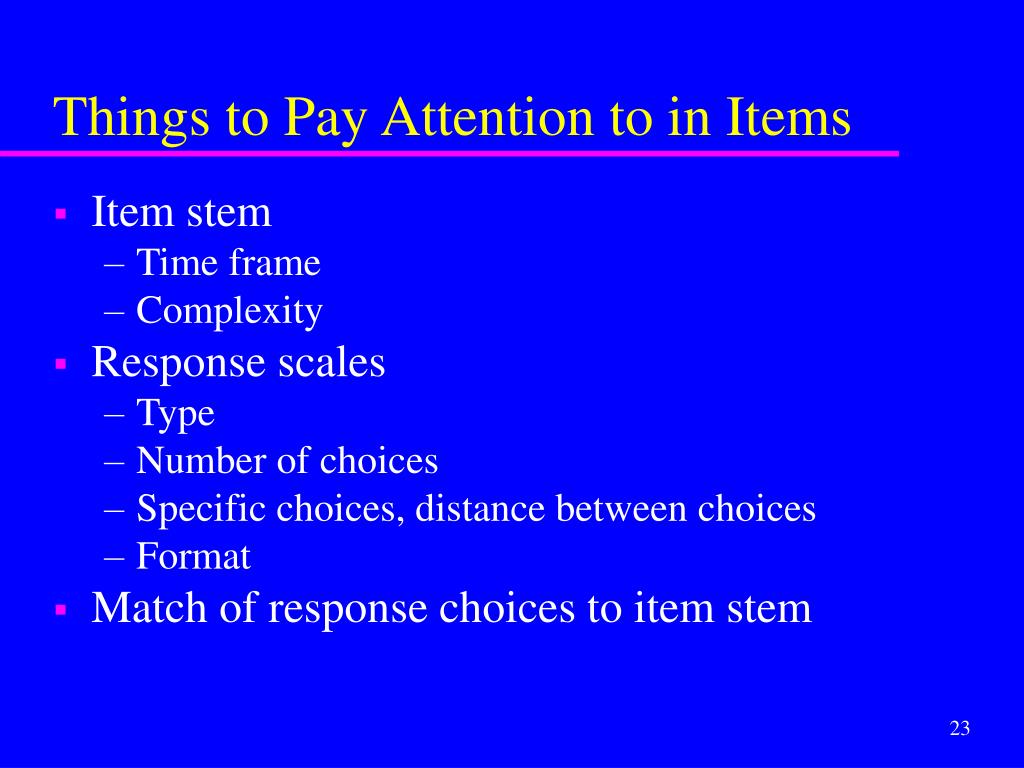 Things to Pay Attention to in Items

▪ Item stem
– Time frame
– Complexity
▪ Response scales
– Type
– Number of choices
– Specific choices, distance between choices
– Format
▪ Match of response choices to item stem

23